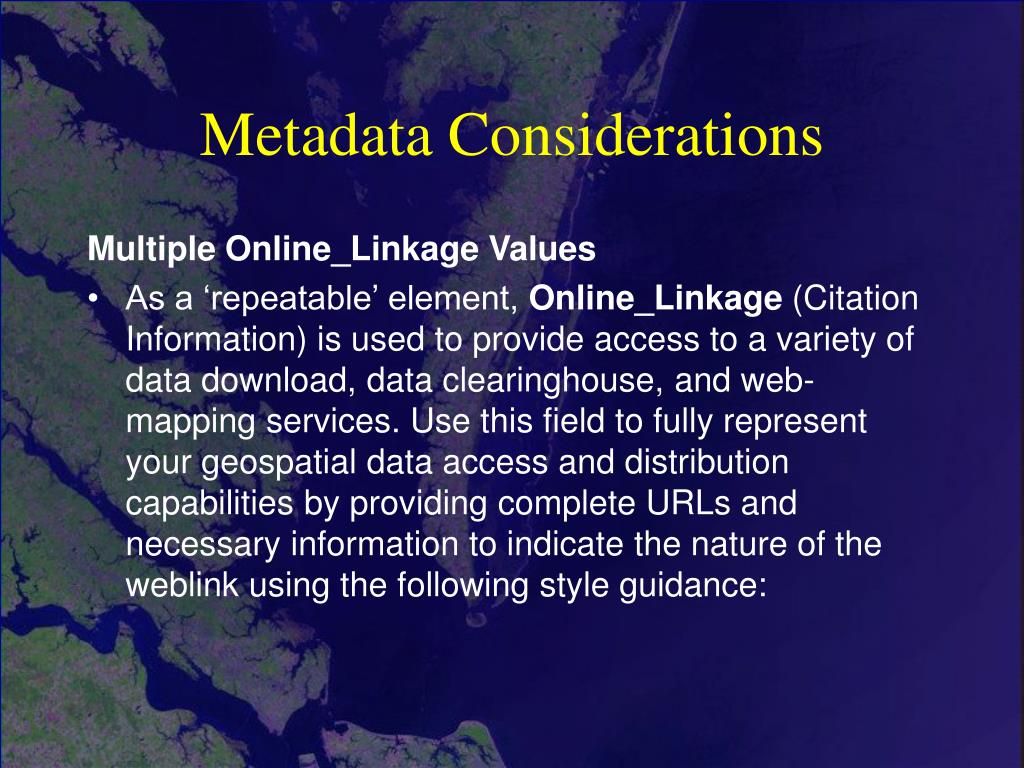 Metadata Considerations

Multiple Online_Linkage Values

• As a ‘repeatable’ element, Online_Linkage (Citation Information) is used to provide access to a variety of data download, data clearinghouse, and web-mapping services. Use this field to fully represent your geospatial data access and distribution capabilities by providing complete URLs and necessary information to indicate the nature of the weblink using the following style guidance: